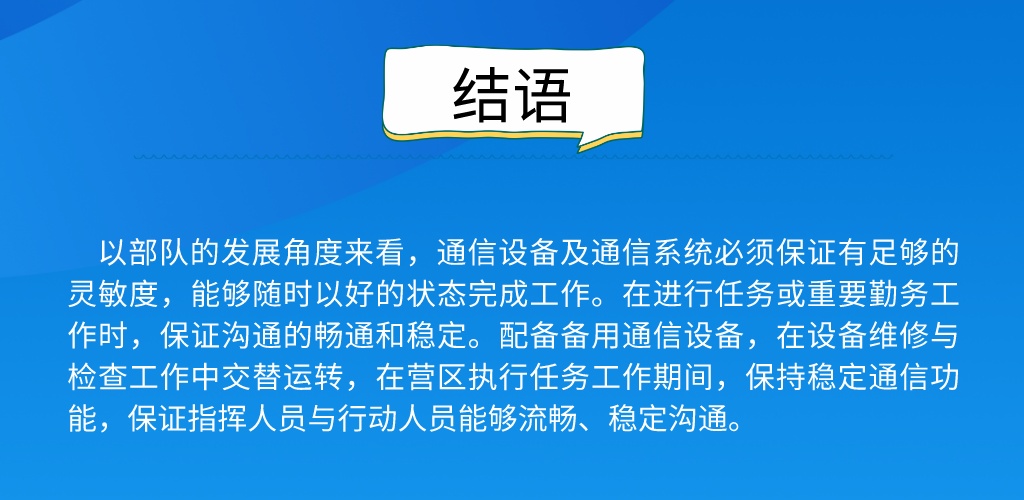 结语

以部队的发展角度来看，通信设备及通信系统必须保证有足够的灵敏度，能够随时以好的状态完成工作。在进行任务或重要勤务工作时，保证沟通的畅通和稳定。配备备用通信设备，在设备维修与检查工作中交替运转，在营区执行任务工作期间，保持稳定通信功能，保证指挥人员与行动人员能够流畅、稳定沟通。